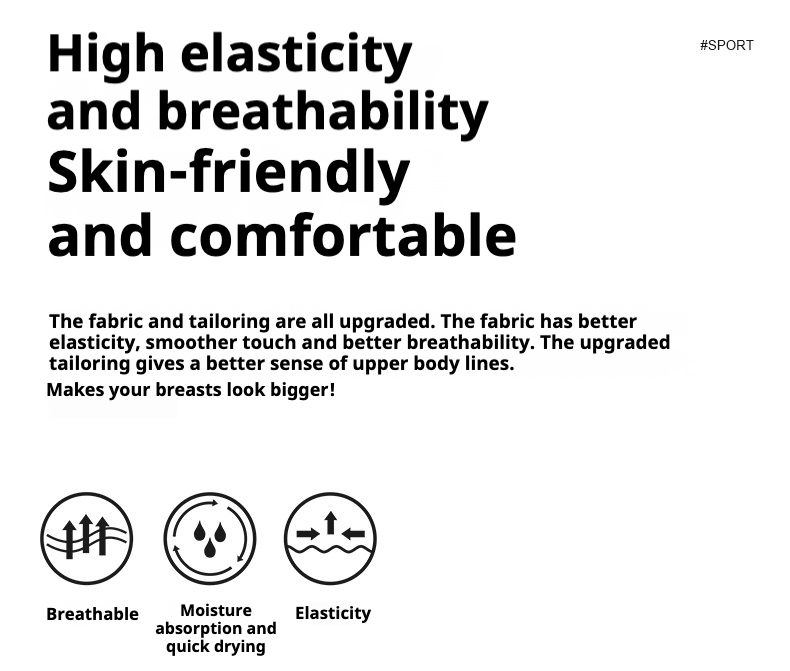 High elasticity and breathability Skin-friendly and comfortable

#SPORT

The fabric and tailoring are all upgraded. The fabric has better elasticity, smoother touch and better breathability. The upgraded tailoring gives a better sense of upper body lines.

Makes your breasts look bigger!

Breathable

Moisture absorption and quick drying

Elasticity